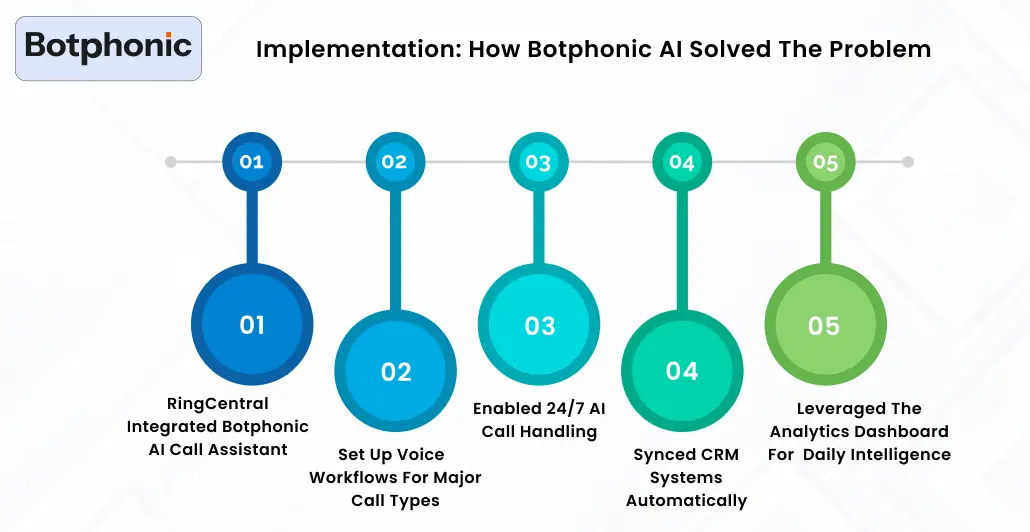 Botphonic

Implementation: How Botphonic AI Solved The Problem

01

02

03

04

05

01

RingCentral Integrated Botphonic AI Call Assistant

02

Set Up Voice Workflows For Major Call Types

03

Enabled 24/7 AI Call Handling

04

Synced CRM Systems Automatically

05

Leveraged The Analytics Dashboard For Daily Intelligence